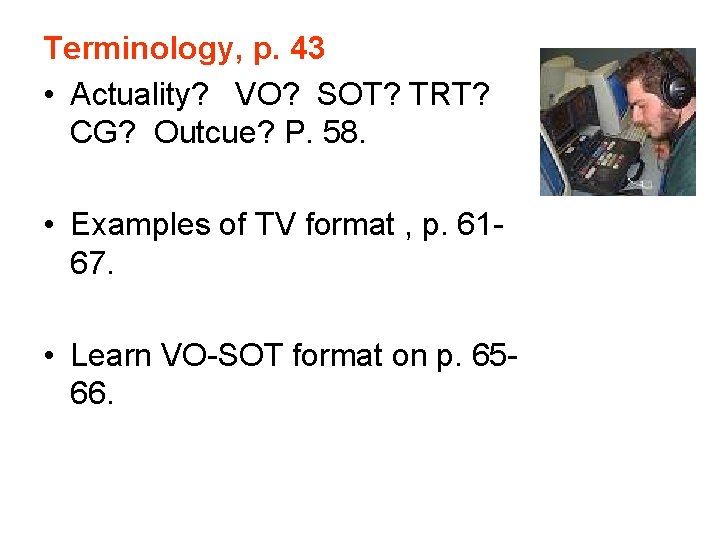 Terminology, p. 43

• Actuality? VO? SOT? TRT? CG? Outcue? P. 58.

• Examples of TV format , p. 61-67.

• Learn VO-SOT format on p. 65-66.